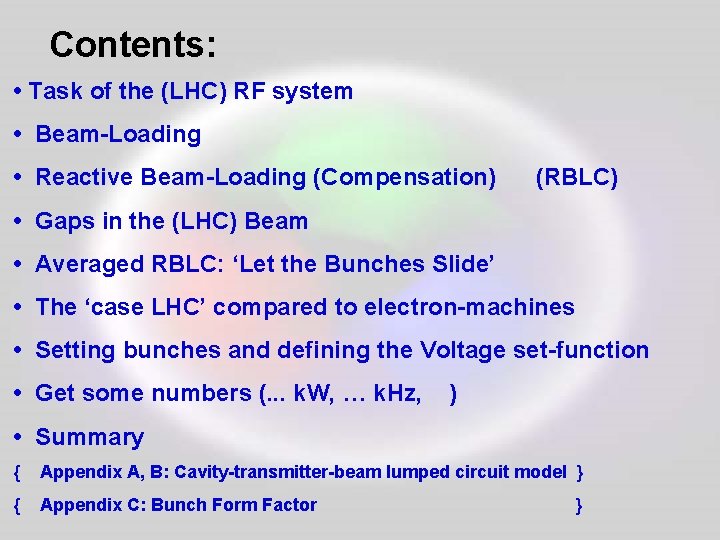 Contents:

• Task of the (LHC) RF system

• Beam-Loading

• Reactive Beam-Loading (Compensation) (RBLC)

• Gaps in the (LHC) Beam

• Averaged RBLC: ‘Let the Bunches Slide’

• The ‘case LHC’ compared to electron-machines

• Setting bunches and defining the Voltage set-function

• Get some numbers (... kW, … kHz, )

• Summary

{ Appendix A, B: Cavity-transmitter-beam lumped circuit model }

{ Appendix C: Bunch Form Factor }